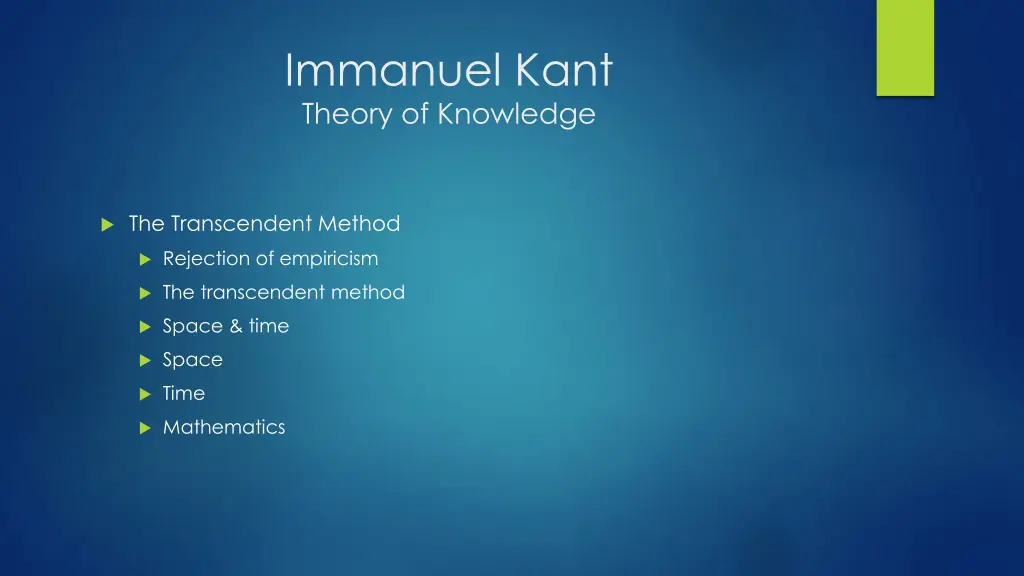 Immanuel Kant
Theory of Knowledge

The Transcendent Method
Rejection of empiricism
The transcendent method
Space & time
Space
Time
Mathematics